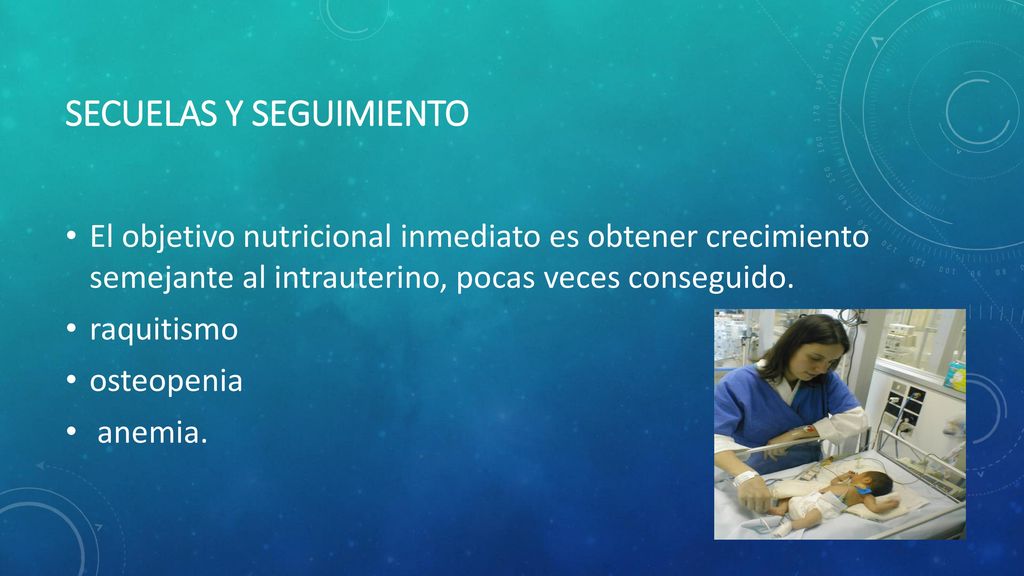 SECUELAS Y SEGUIMIENTO

• El objetivo nutricional inmediato es obtener crecimiento semejante al intrauterino, pocas veces conseguido.

• raquitismo

• osteopenia

• anemia.